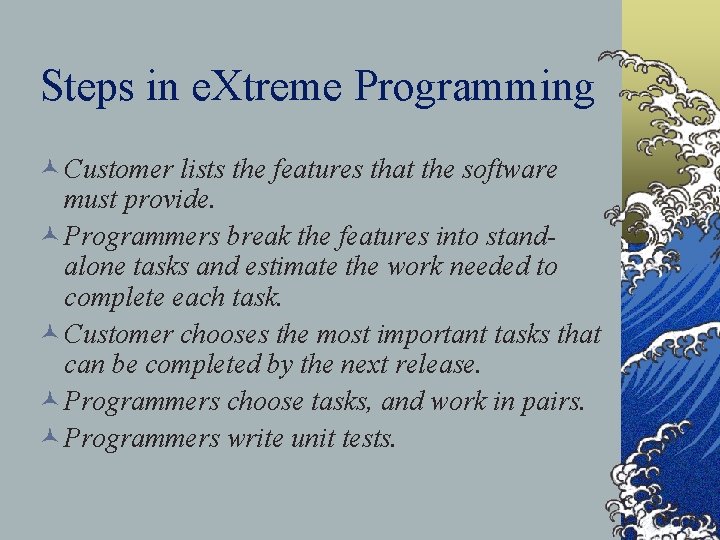 Steps in eXtreme Programming

Customer lists the features that the software must provide.

Programmers break the features into stand-alone tasks and estimate the work needed to complete each task.

Customer chooses the most important tasks that can be completed by the next release.

Programmers choose tasks, and work in pairs.

Programmers write unit tests.